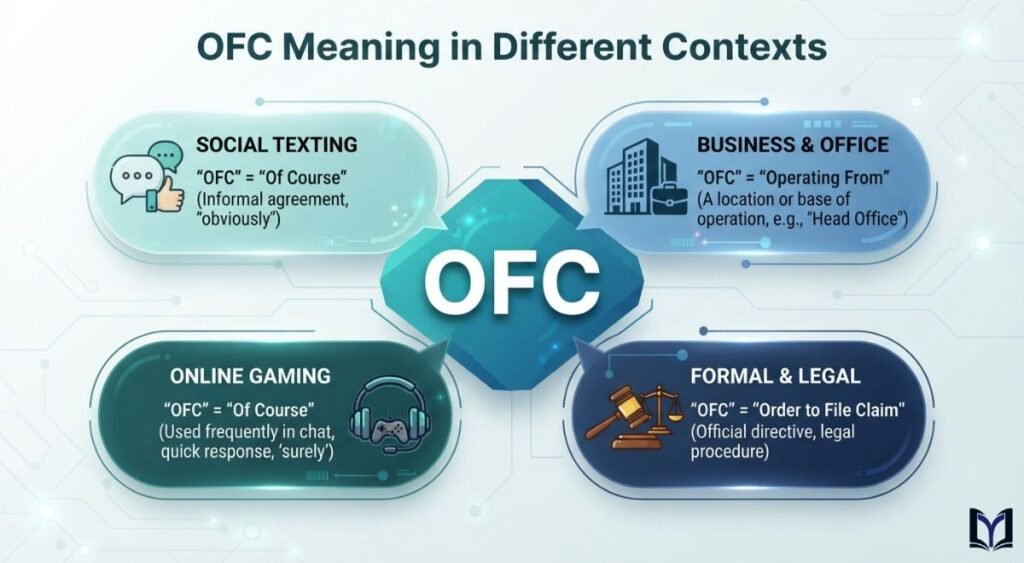 OFC Meaning in Different Contexts

SOCIAL TEXTING
"OFC" = "Of Course"
(Informal agreement, "obviously")

BUSINESS & OFFICE
"OFC" = "Operating From"
(A location or base of operation, e.g., "Head Office")

OFC

ONLINE GAMING
"OFC" = "Of Course"
(Used frequently in chat, quick response, 'surely')

FORMAL & LEGAL
"OFC" = "Order to File Claim"
(Official directive, legal procedure)